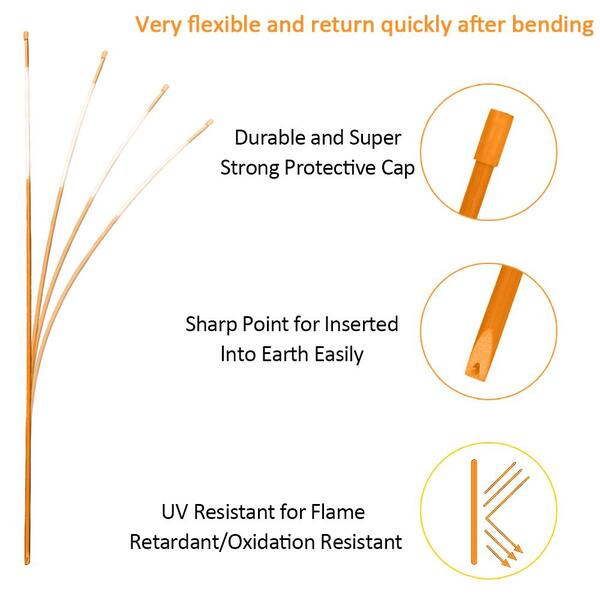 Very flexible and return quickly after bending

Durable and Super Strong Protective Cap

Sharp Point for Inserted Into Earth Easily

UV Resistant for Flame Retardant/Oxidation Resistant